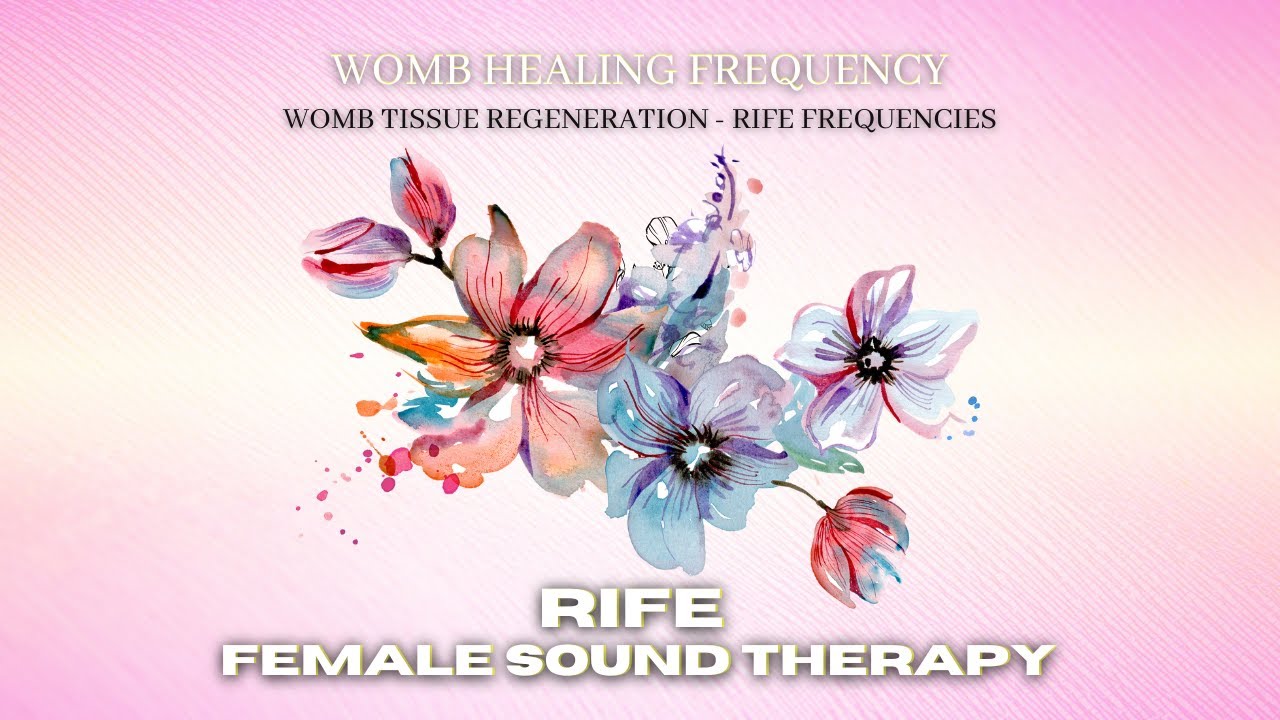 WOMB HEALING FREQUENCY
WOMB TISSUE REGENERATION - RIFE FREQUENCIES

RIFE
FEMALE SOUND THERAPY